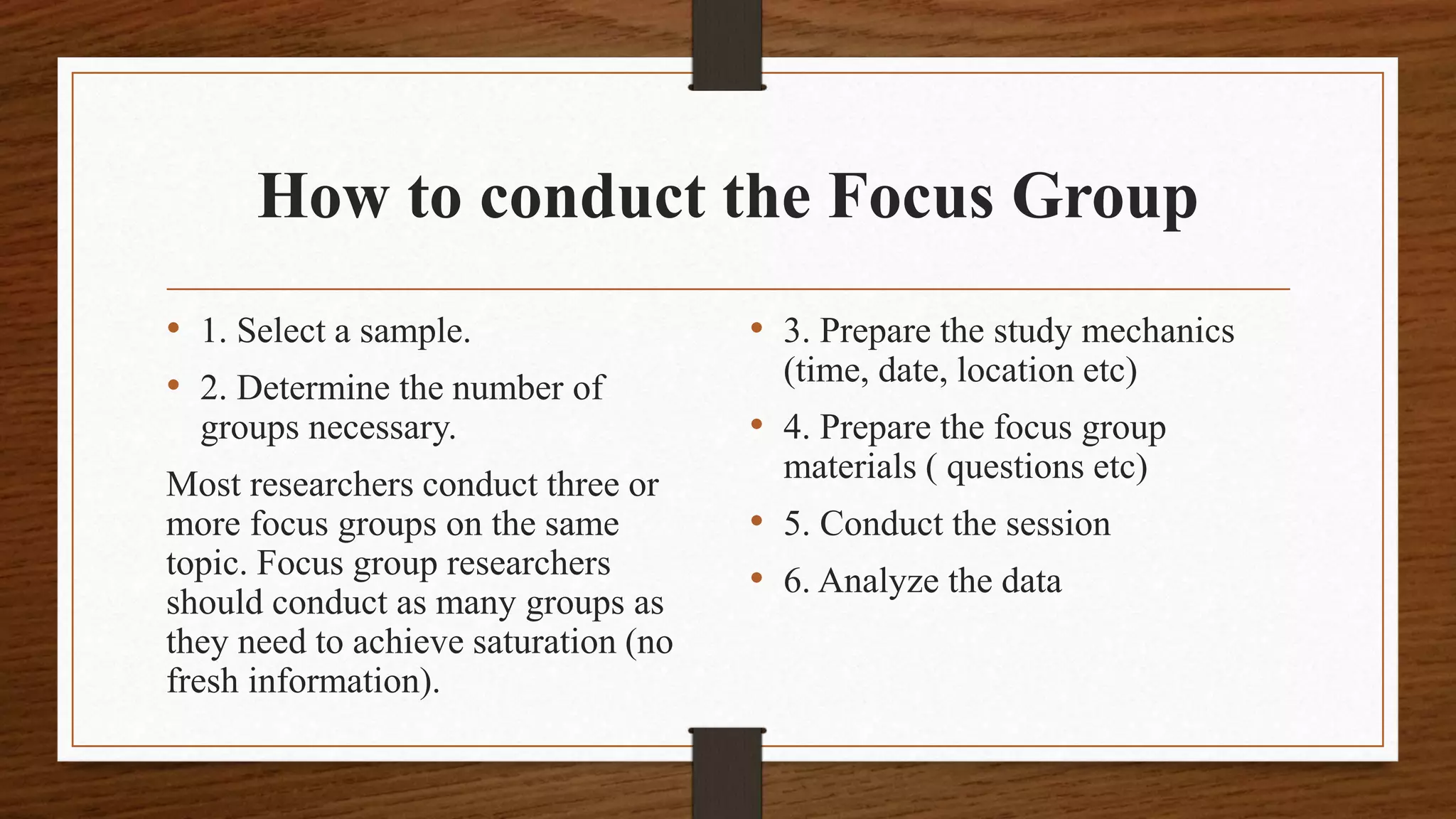 How to conduct the Focus Group

• 1. Select a sample.
• 2. Determine the number of groups necessary.

Most researchers conduct three or more focus groups on the same topic. Focus group researchers should conduct as many groups as they need to achieve saturation (no fresh information).

• 3. Prepare the study mechanics (time, date, location etc)
• 4. Prepare the focus group materials ( questions etc)
• 5. Conduct the session
• 6. Analyze the data